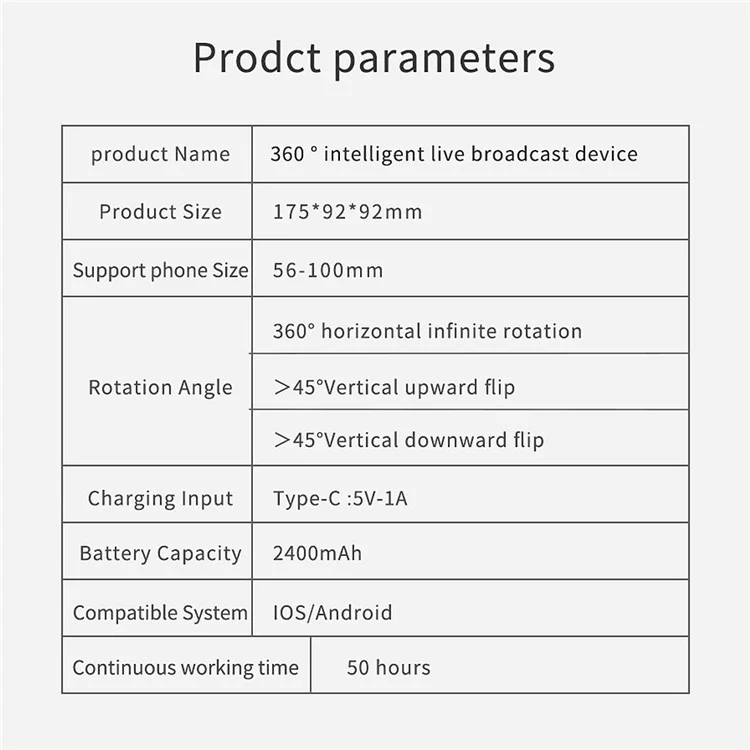 Prodct parameters

| product Name | 360 ° intelligent live broadcast device |
|---|---|
| Product Size | 175\*92\*92mm |
| Support phone Size | 56-100mm |
| Rotation Angle | 360° horizontal infinite rotation |
| | ＞45°Vertical upward flip |
| | ＞45°Vertical downward flip |
| Charging Input | Type-C :5V-1A |
| Battery Capacity | 2400mAh |
| Compatible System | IOS/Android |
| Continuous working time | 50 hours |